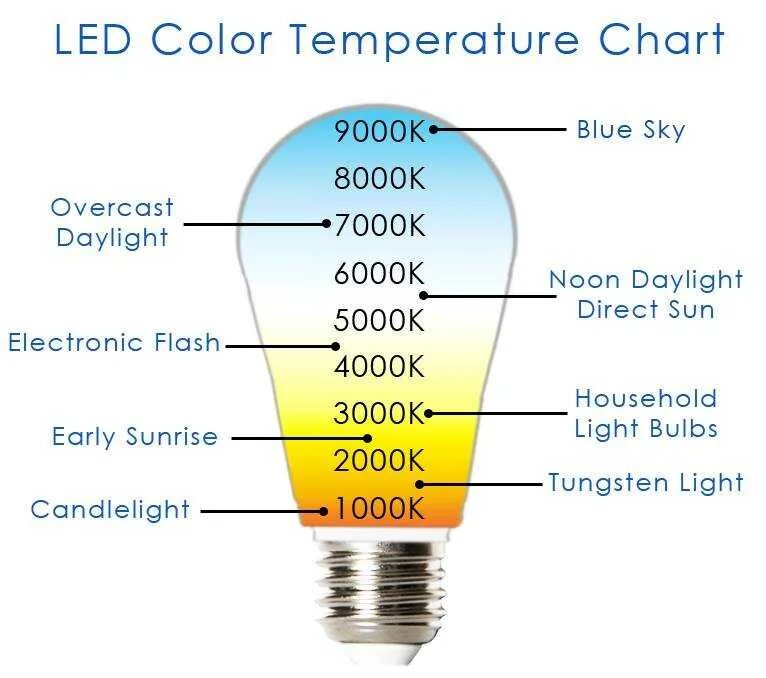 LED Color Temperature Chart

9000K
Blue Sky
8000K
Overcast Daylight
7000K
6000K
Noon Daylight Direct Sun
5000K
Electronic Flash
4000K
3000K
Household Light Bulbs
Early Sunrise
2000K
Tungsten Light
Candlelight
1000K